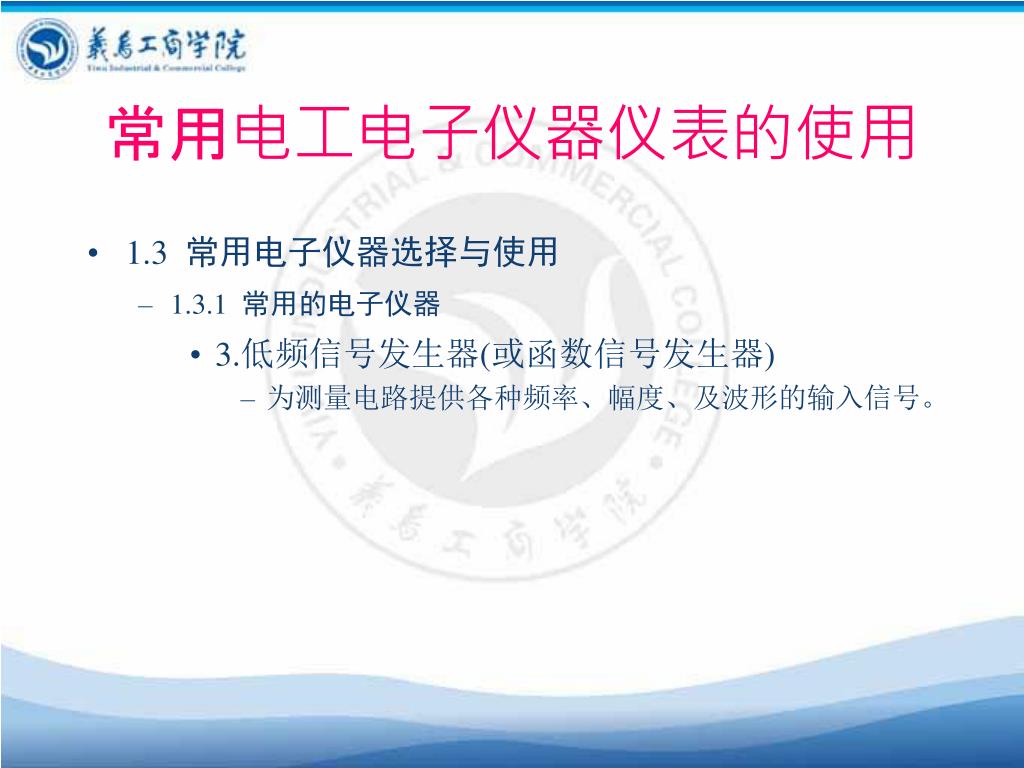 義烏工商学院
Yiwu Industrial & Commercial College

常用电工电子仪器仪表的使用

• 1.3 常用电子仪器选择与使用
– 1.3.1 常用的电子仪器
• 3.低频信号发生器(或函数信号发生器)
– 为测量电路提供各种频率、幅度、及波形的输入信号。

YIWU INDUSTRIAL & COMMERCIAL COLLEGE
義烏工商学院